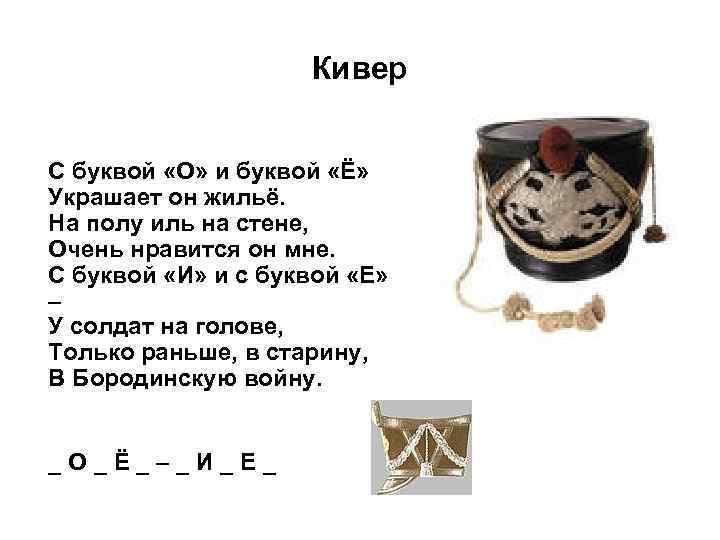 Кивер

С буквой «О» и буквой «Ё»
Украшает он жильё.
На полу иль на стене,
Очень нравится он мне.
С буквой «И» и с буквой «Е»
–
У солдат на голове,
Только раньше, в старину,
В Бородинскую войну.

_ О _ Ё _ – _ И _ Е _